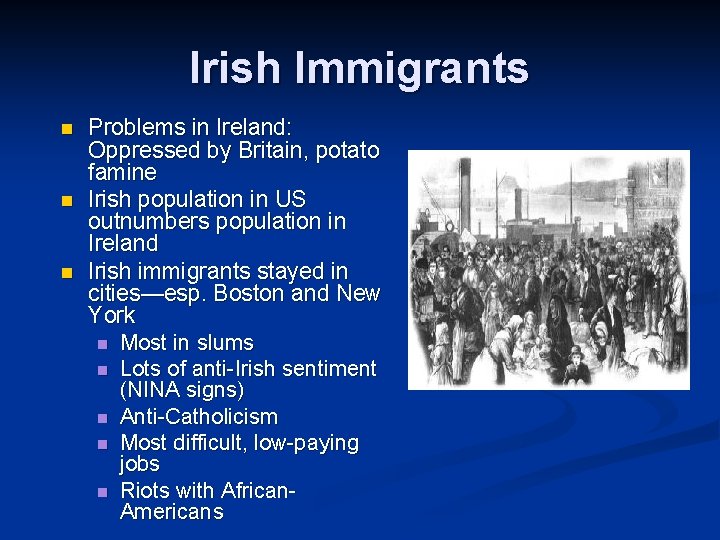 Irish Immigrants

- Problems in Ireland: Oppressed by Britain, potato famine
- Irish population in US outnumbers population in Ireland
- Irish immigrants stayed in cities—esp. Boston and New York
  - Most in slums
  - Lots of anti-Irish sentiment (NINA signs)
  - Anti-Catholicism
  - Most difficult, low-paying jobs
  - Riots with African-Americans